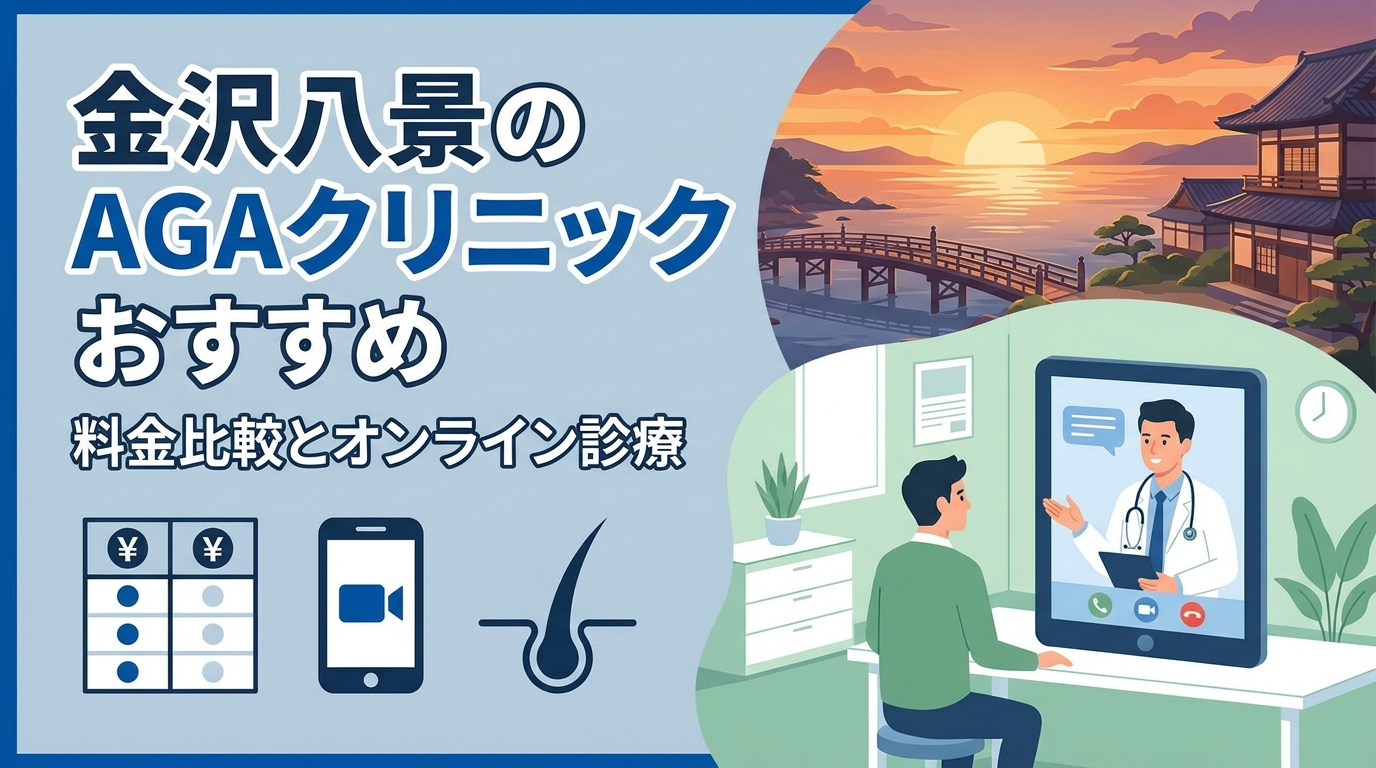 金沢八景の
AGAクリニック
おすすめ

料金比較とオンライン診療

¥ ¥